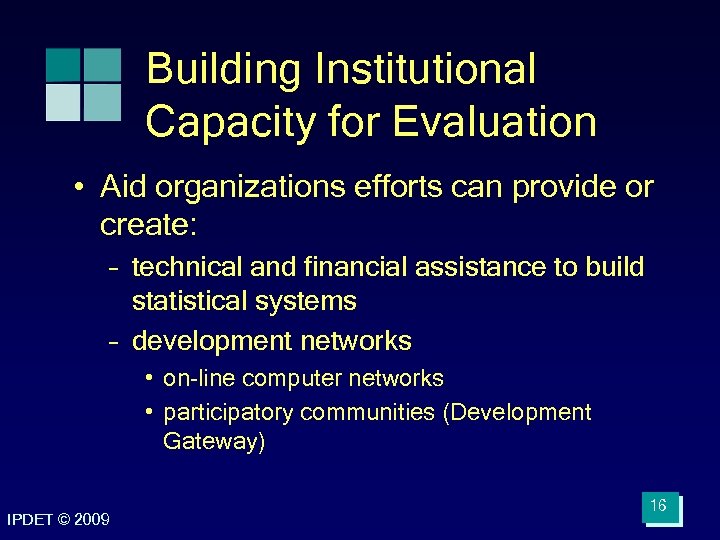 Building Institutional Capacity for Evaluation

• Aid organizations efforts can provide or create:

– technical and financial assistance to build statistical systems

– development networks

• on-line computer networks

• participatory communities (Development Gateway)

IPDET © 2009

16